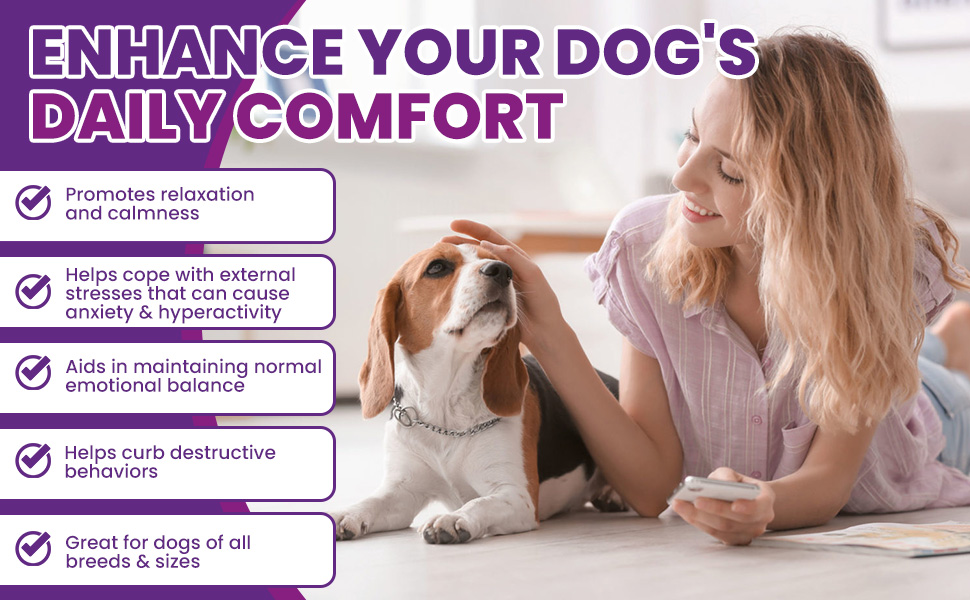 ENHANCE YOUR DOG'S DAILY COMFORT

Promotes relaxation and calmness

Helps cope with external stresses that can cause anxiety & hyperactivity

Aids in maintaining normal emotional balance

Helps curb destructive behaviors

Great for dogs of all breeds & sizes